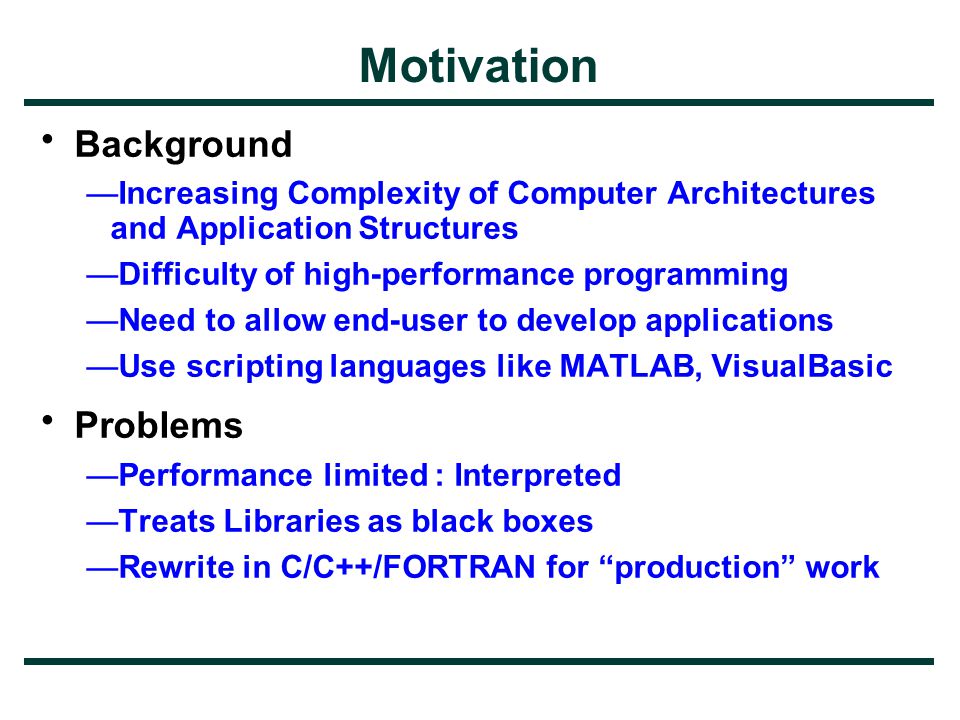 Motivation

• Background
—Increasing Complexity of Computer Architectures and Application Structures
—Difficulty of high-performance programming
—Need to allow end-user to develop applications
—Use scripting languages like MATLAB, VisualBasic

• Problems
—Performance limited : Interpreted
—Treats Libraries as black boxes
—Rewrite in C/C++/FORTRAN for “production” work